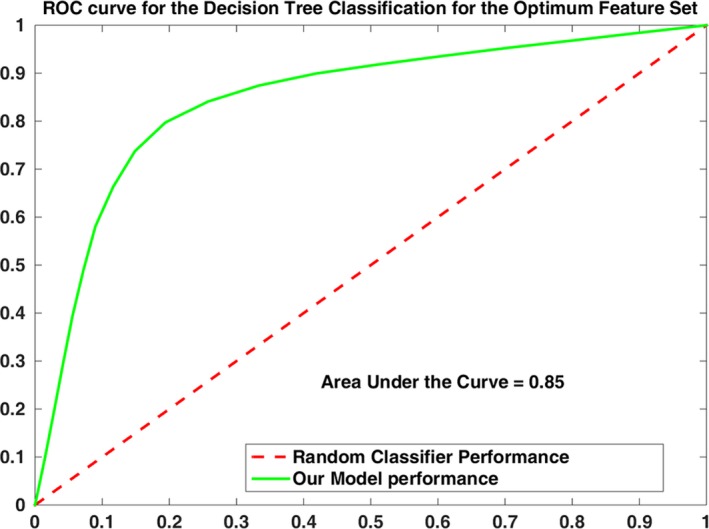 ROC curve for the Decision Tree Classification for the Optimum Feature Set

1
0.9
0.8
0.7
0.6
0.5
0.4
0.3
0.2
0.1
0

Area Under the Curve = 0.85

Random Classifier Performance
Our Model performance

0 0.1 0.2 0.3 0.4 0.5 0.6 0.7 0.8 0.9 1